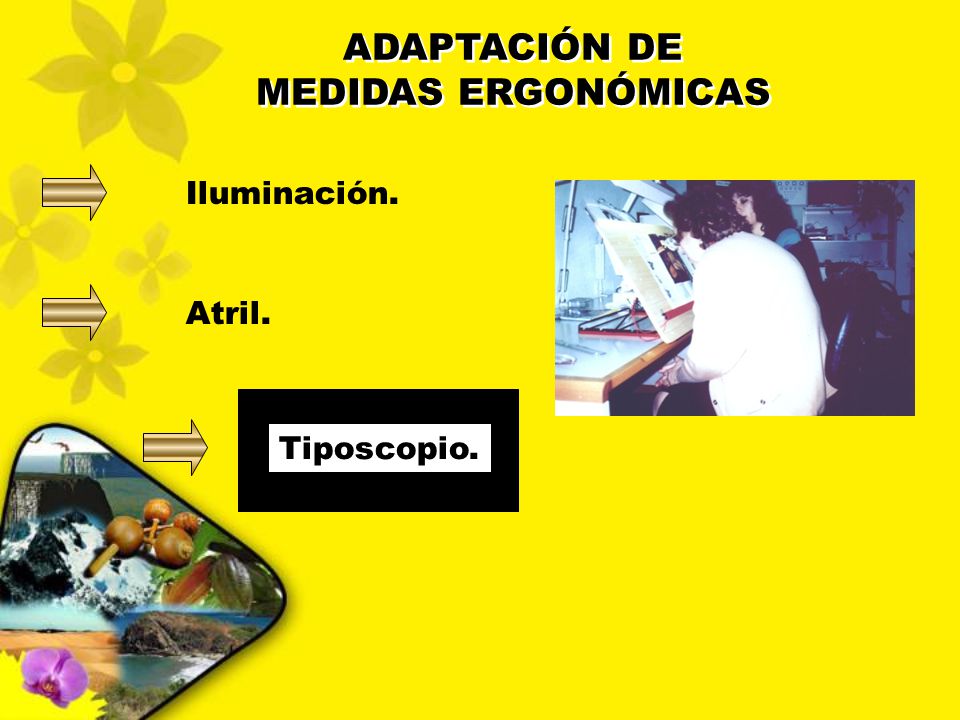 ADAPTACIÓN DE MEDIDAS ERGONÓMICAS

Iluminación.

Atril.

Tiposcopio.